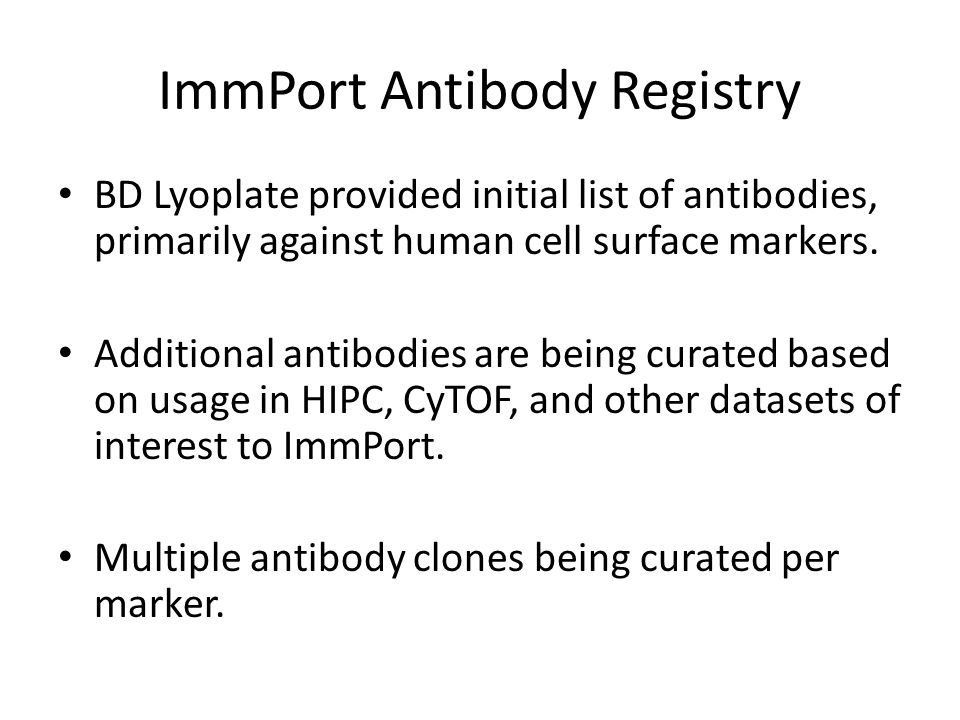 ImmPort Antibody Registry

• BD Lyoplate provided initial list of antibodies, primarily against human cell surface markers.

• Additional antibodies are being curated based on usage in HIPC, CyTOF, and other datasets of interest to ImmPort.

• Multiple antibody clones being curated per marker.